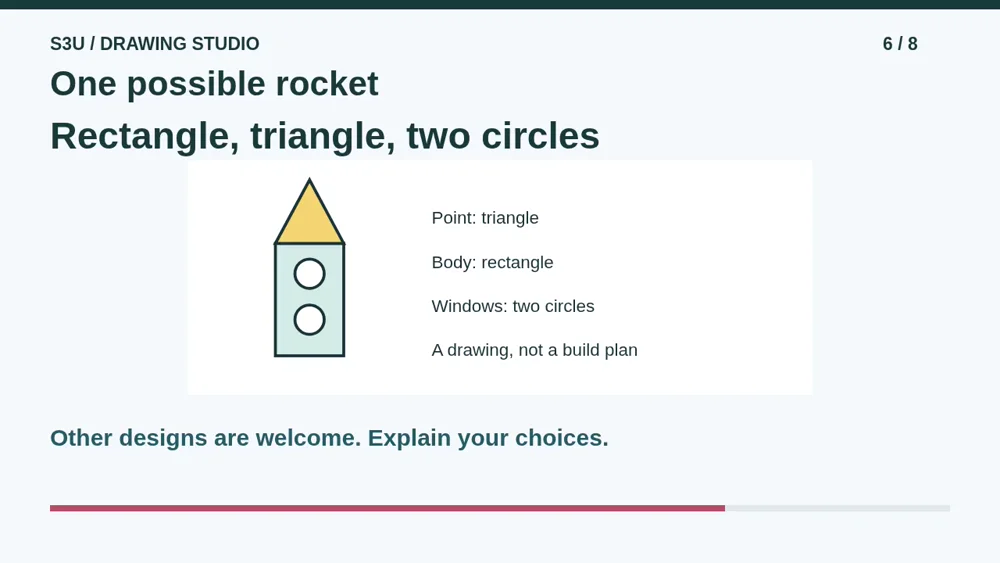 S3U / DRAWING STUDIO

6 / 8

One possible rocket

Rectangle, triangle, two circles

Point: triangle

Body: rectangle

Windows: two circles

A drawing, not a build plan

Other designs are welcome. Explain your choices.